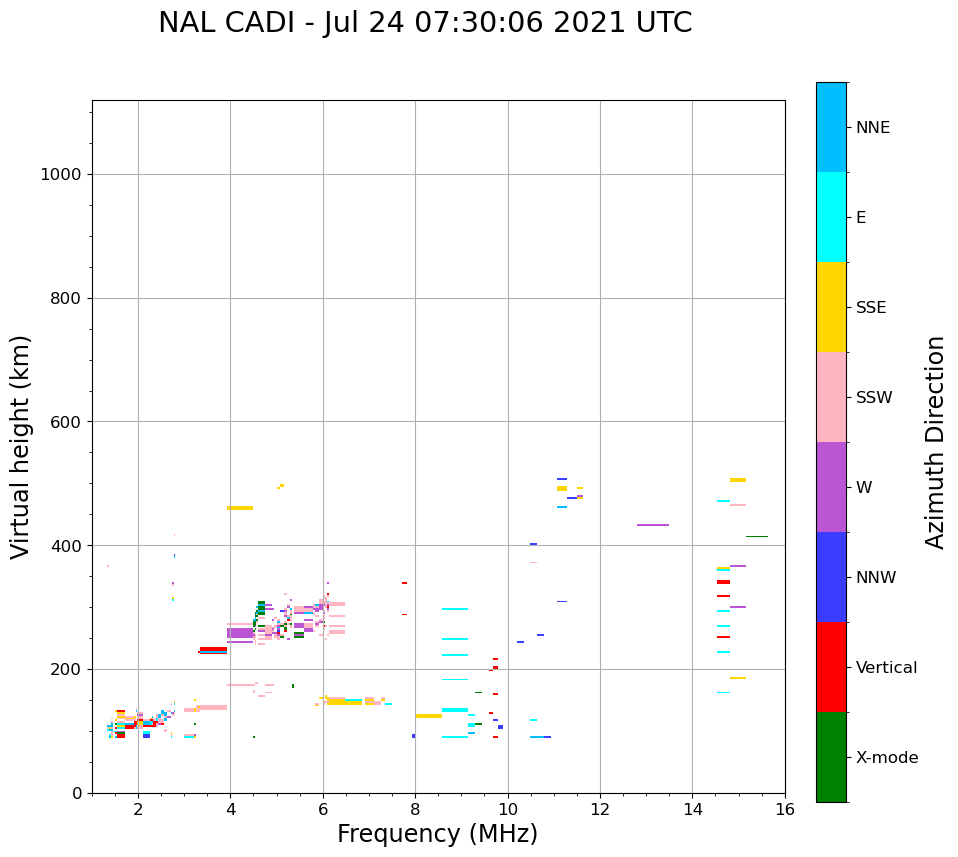 NAL CADI - Jul 24 07:30:06 2021 UTC

Virtual height (km)

1000
800
600
400
200
0

2
4
6
8
10
12
14
16

Frequency (MHz)

NNE
E
SSE
SSW
W
NNW
Vertical
X-mode

Azimuth Direction